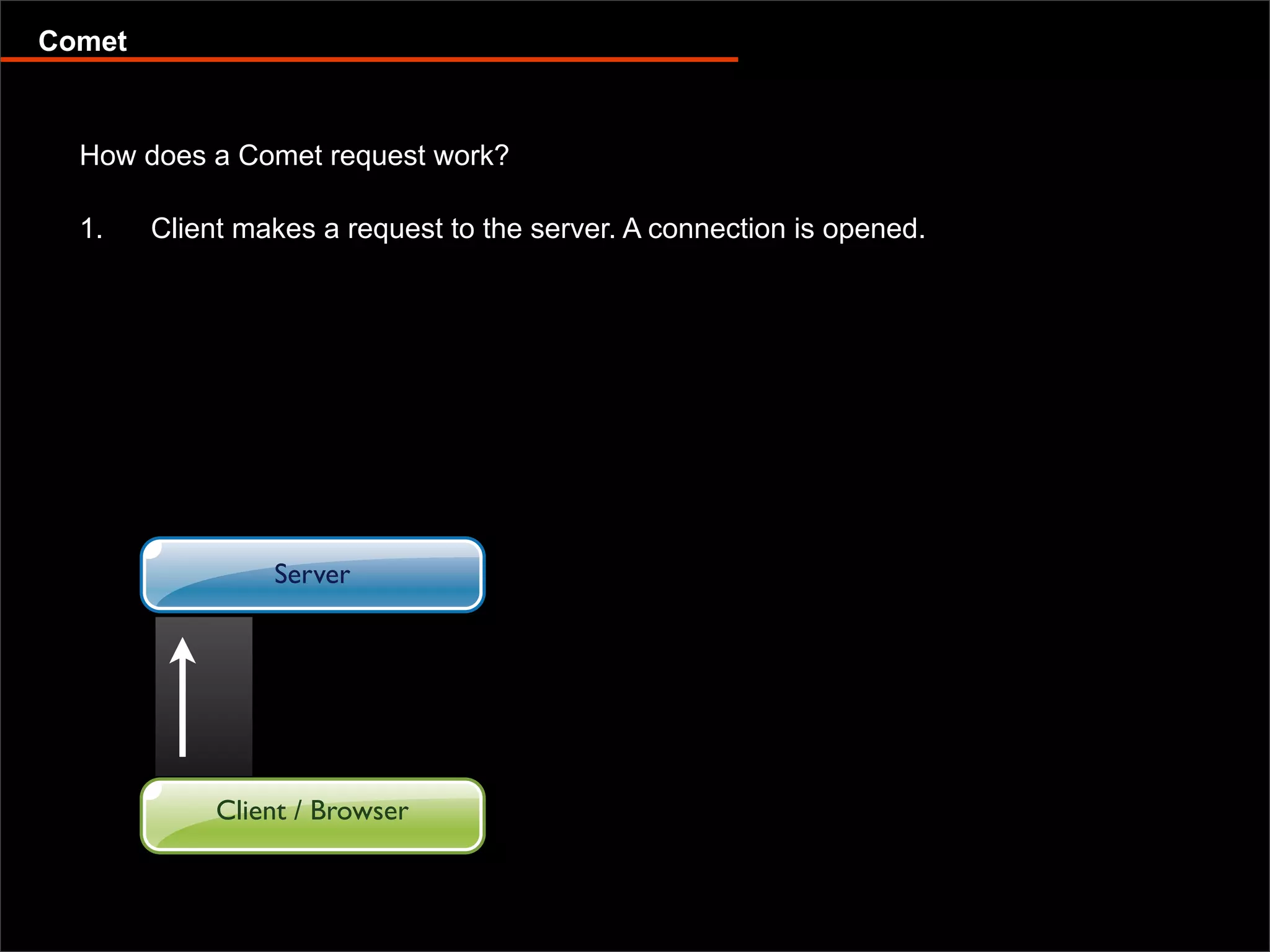 Comet

How does a Comet request work?

1. Client makes a request to the server. A connection is opened.

Server

Client / Browser